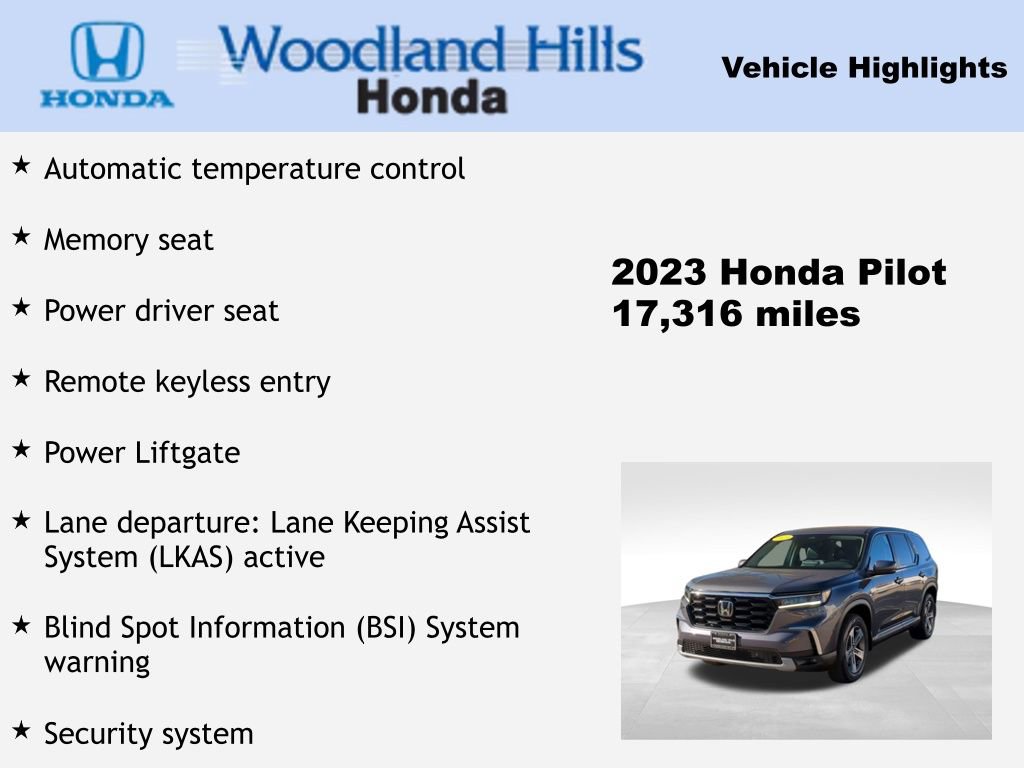 HONDA

Woodland Hills Honda

Vehicle Highlights

★ Automatic temperature control

★ Memory seat

★ Power driver seat

★ Remote keyless entry

★ Power Liftgate

★ Lane departure: Lane Keeping Assist System (LKAS) active

★ Blind Spot Information (BSI) System warning

★ Security system

2023 Honda Pilot
17,316 miles